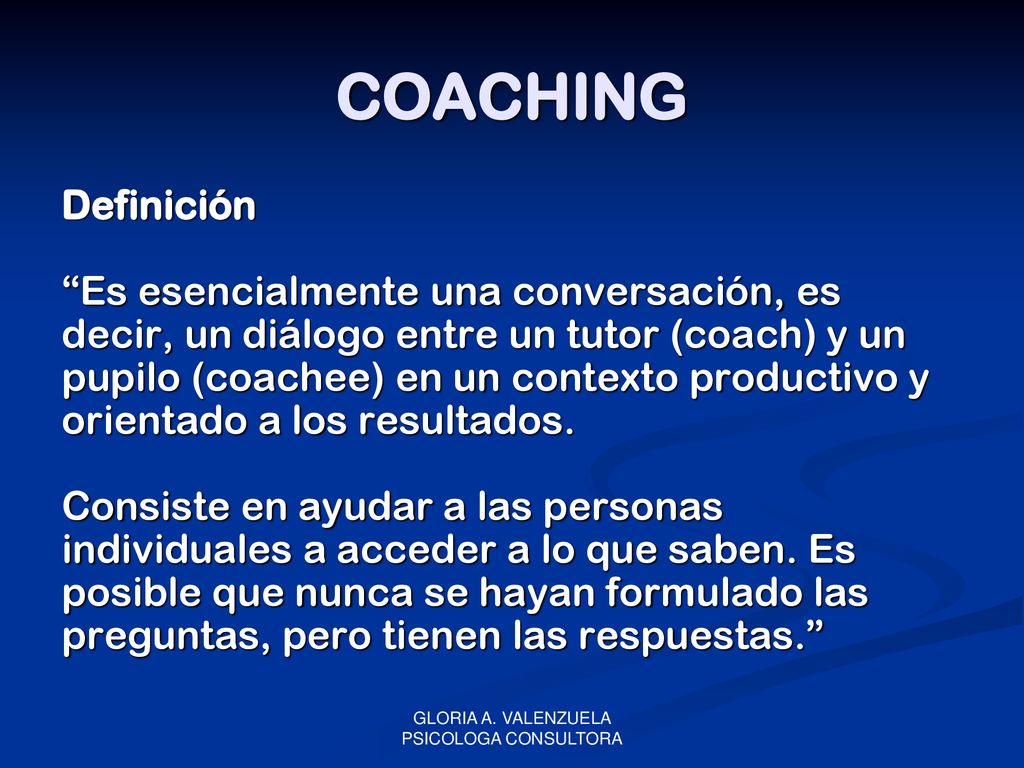 COACHING

Definición

“Es esencialmente una conversación, es decir, un diálogo entre un tutor (coach) y un pupilo (coachee) en un contexto productivo y orientado a los resultados.

Consiste en ayudar a las personas individuales a acceder a lo que saben. Es posible que nunca se hayan formulado las preguntas, pero tienen las respuestas.”

GLORIA A. VALENZUELA
PSICOLOGA CONSULTORA